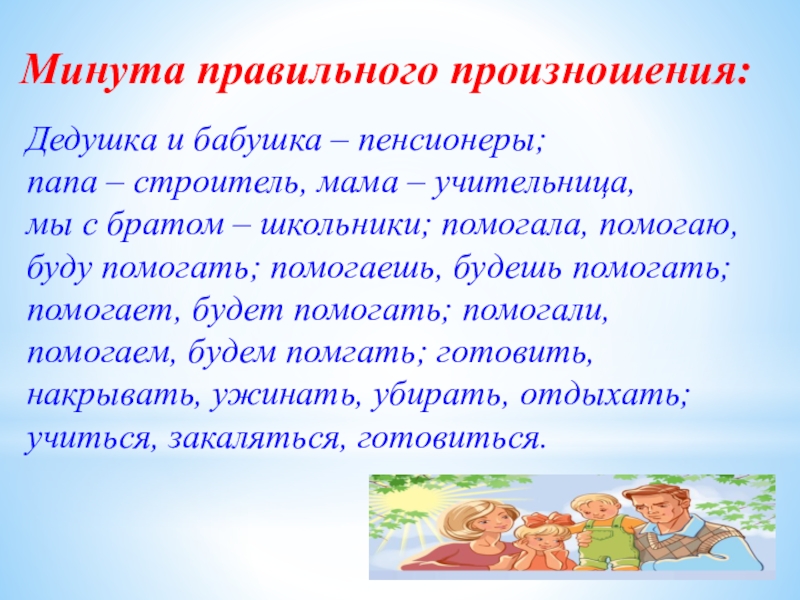 Минута правильного произношения:

Дедушка и бабушка – пенсионеры;
папа – строитель, мама – учительница,
мы с братом – школьники; помогала, помогаю,
буду помогать; помогаешь, будешь помогать;
помогает, будет помогать; помогали,
помогаем, будем помгать; готовить,
накрывать, ужинать, убирать, отдыхать;
учиться, закаляться, готовиться.